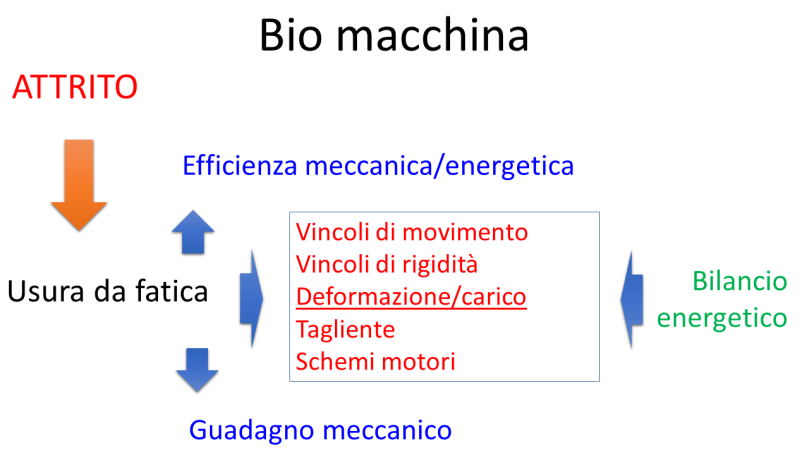 Bio macchina

ATTRITO

Efficienza meccanica/energetica

Usura da fatica

Vincoli di movimento
Vincoli di rigidità
Deformazione/carico
Tagliente
Schemi motori

Bilancio energetico

Guadagno meccanico